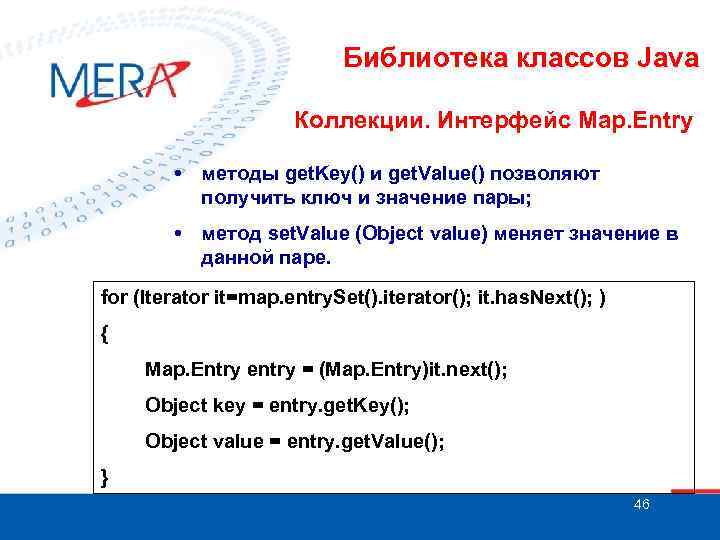 MERA

Библиотека классов Java

Коллекции. Интерфейс Map.Entry

• методы getKey() и getValue() позволяют получить ключ и значение пары;

• метод setValue (Object value) меняет значение в данной паре.

for (Iterator it=map.entrySet().iterator(); it.hasNext(); )
{
Map.Entry entry = (Map.Entry)it.next();
Object key = entry.getKey();
Object value = entry.getValue();
}

46